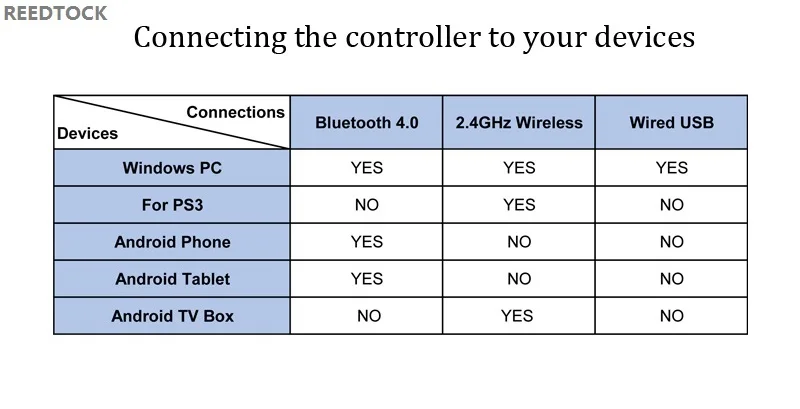 REEDTOCK

Connecting the controller to your devices

| Connections / Devices | Bluetooth 4.0 | 2.4GHz Wireless | Wired USB |
|---|---|---|---|
| Windows PC | YES | YES | YES |
| For PS3 | NO | YES | NO |
| Android Phone | YES | NO | NO |
| Android Tablet | YES | NO | NO |
| Android TV Box | NO | YES | NO |